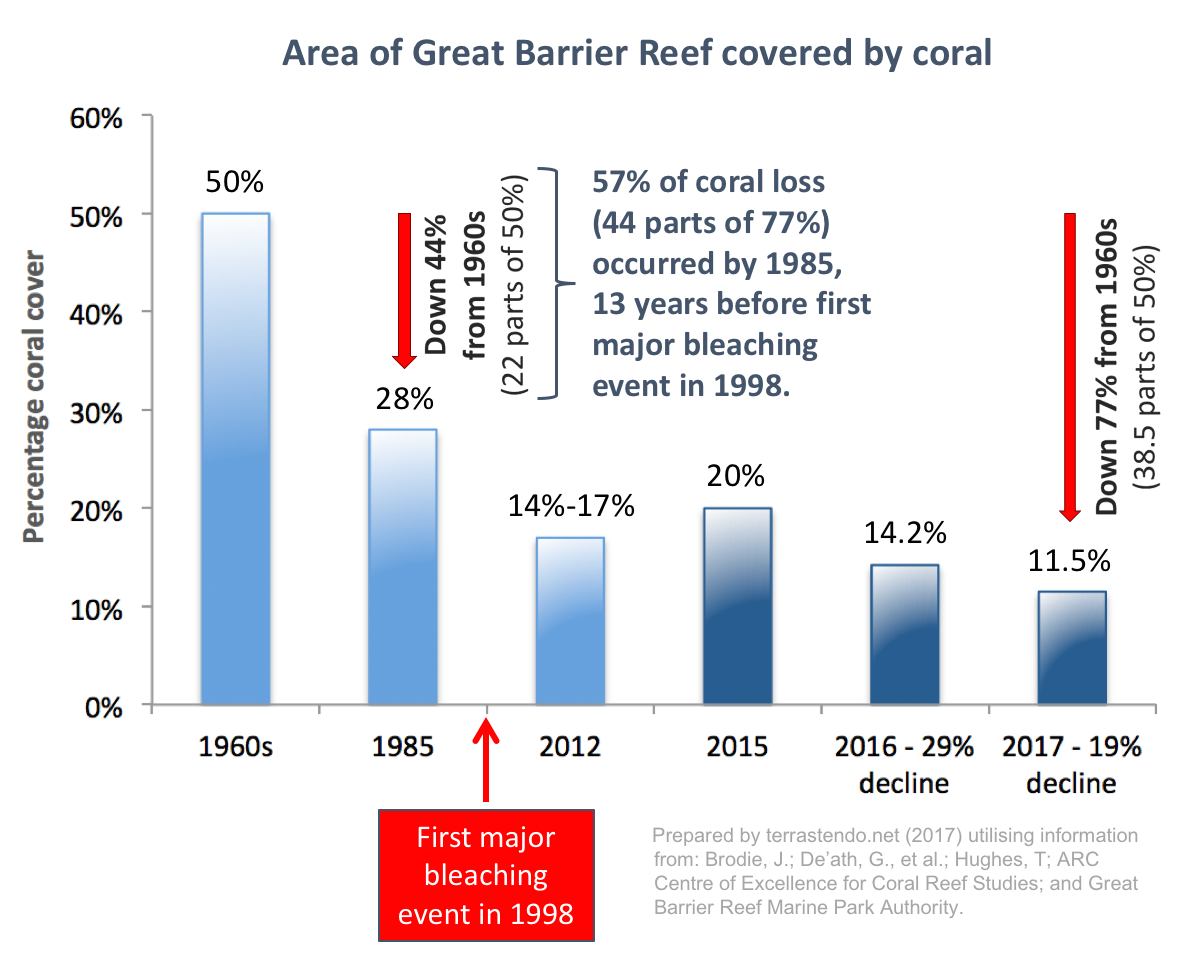 Area of Great Barrier Reef covered by coral

Percentage coral cover

60%
50%
40%
30%
20%
10%
0%

50%
28%
14%-17%
20%
14.2%
11.5%

Down 44% from 1960s
(22 parts of 50%)

57% of coral loss (44 parts of 77%) occurred by 1985, 13 years before first major bleaching event in 1998.

Down 77% from 1960s
(38.5 parts of 50%)

1960s
1985
2012
2015
2016 - 29% decline
2017 - 19% decline

First major bleaching event in 1998

Prepared by terrastendo.net (2017) utilising information from: Brodie, J.; De'ath, G., et al.; Hughes, T; ARC Centre of Excellence for Coral Reef Studies; and Great Barrier Reef Marine Park Authority.